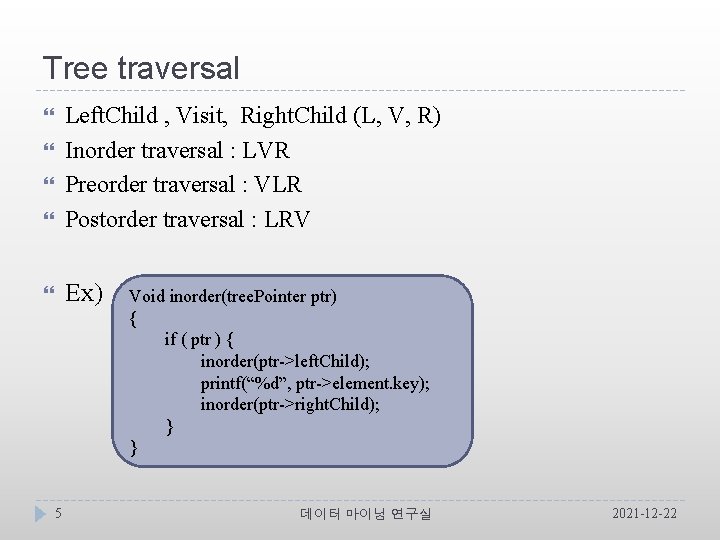 Tree traversal

LeftChild , Visit, RightChild (L, V, R)

Inorder traversal : LVR

Preorder traversal : VLR

Postorder traversal : LRV

Ex)

Void inorder(treePointer ptr)
{
if ( ptr ) {
inorder(ptr->leftChild);
printf(“%d”, ptr->element.key);
inorder(ptr->rightChild);
}
}

5

데이터 마이닝 연구실

2021-12-22